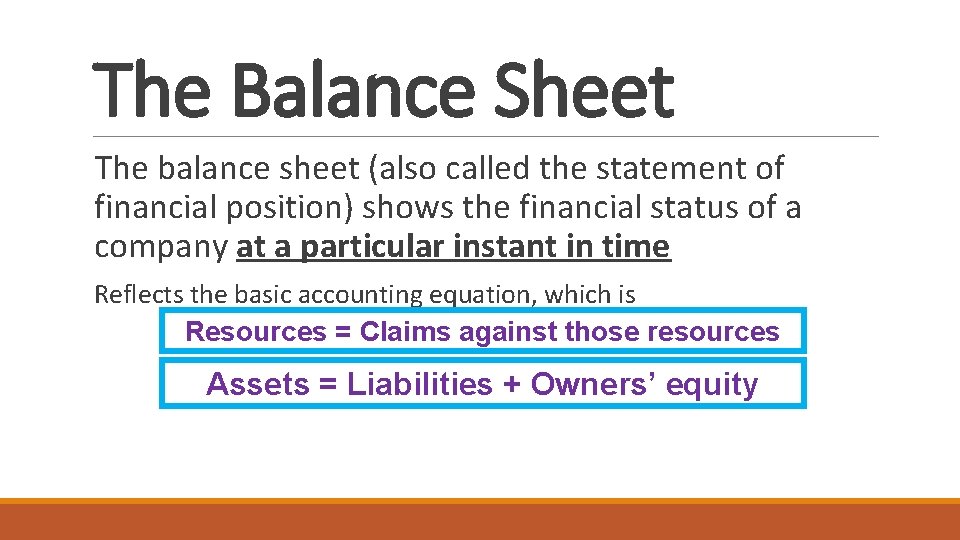 The Balance Sheet

The balance sheet (also called the statement of financial position) shows the financial status of a company at a particular instant in time

Reflects the basic accounting equation, which is

Resources = Claims against those resources

Assets = Liabilities + Owners' equity